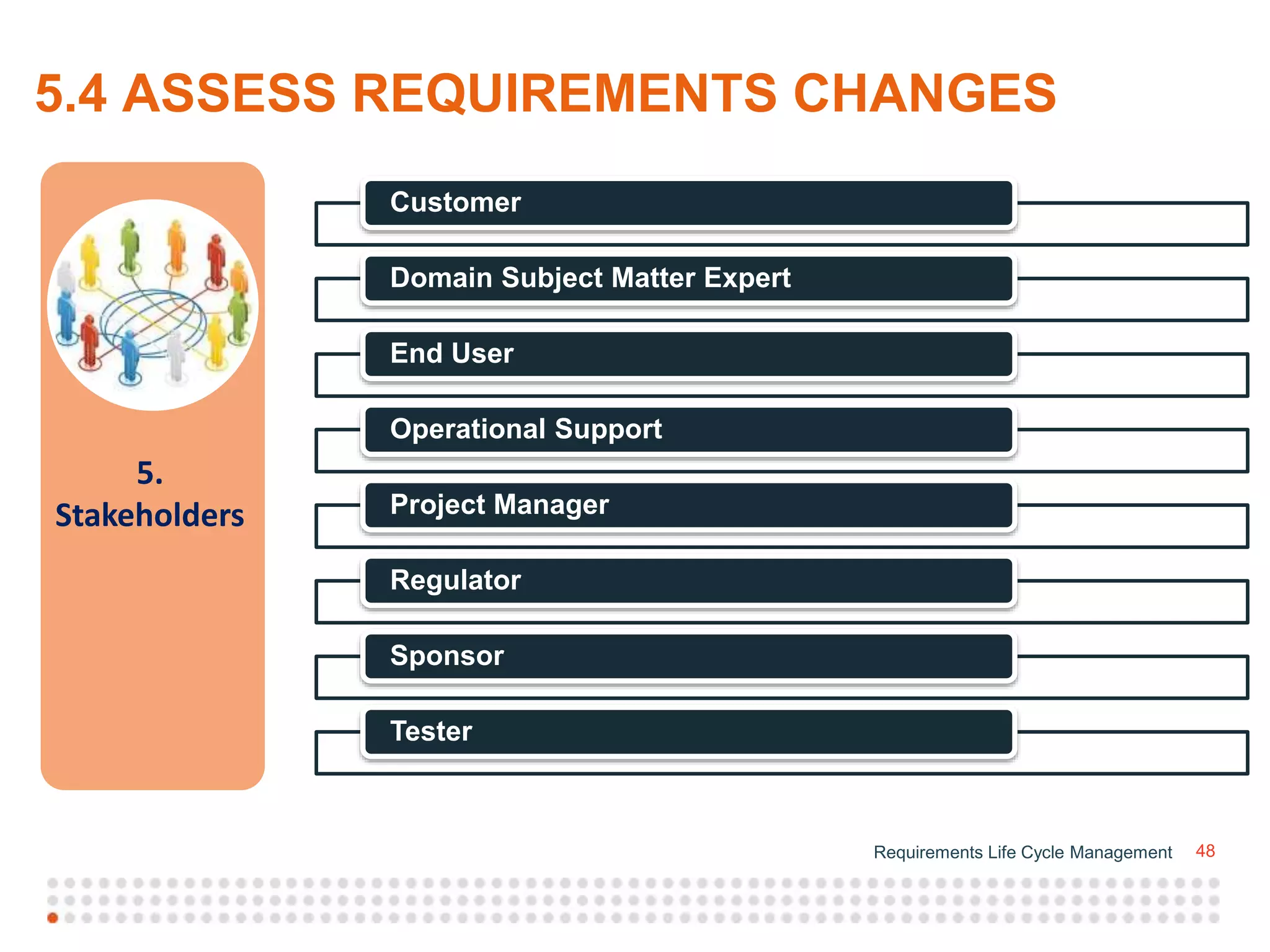 5.4 ASSESS REQUIREMENTS CHANGES

5. Stakeholders

Customer

Domain Subject Matter Expert

End User

Operational Support

Project Manager

Regulator

Sponsor

Tester

Requirements Life Cycle Management 48